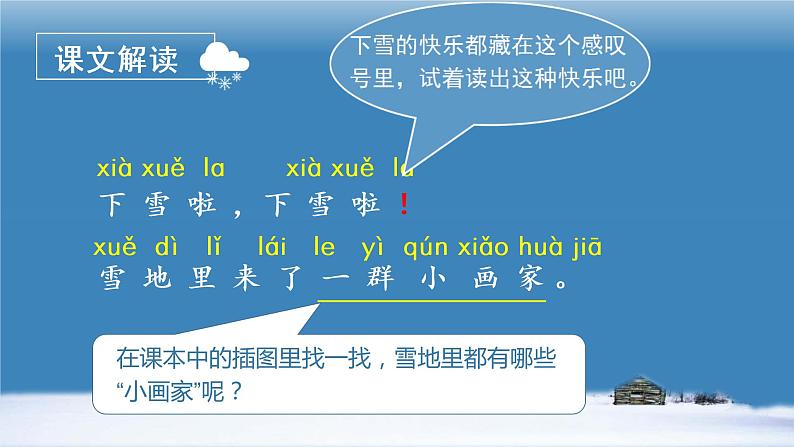 课文解读

下雪的快乐都藏在这个感叹号里，试着读出这种快乐吧。

xià xuě la　xià xuě la
下雪啦，下雪啦！

xuě dì lǐ lái le yì qún xiǎo huà jiā
雪地里来了一群小画家。

在课本中的插图里找一找，雪地里都有哪些“小画家”呢？